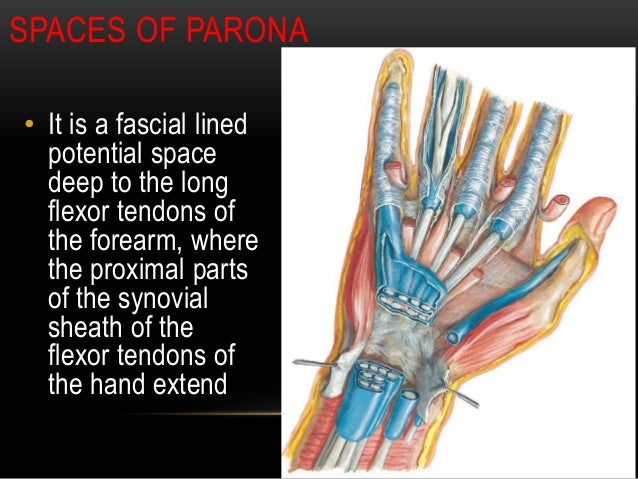 SPACES OF PARONA

• It is a fascial lined potential space deep to the long flexor tendons of the forearm, where the proximal parts of the synovial sheath of the flexor tendons of the hand extend